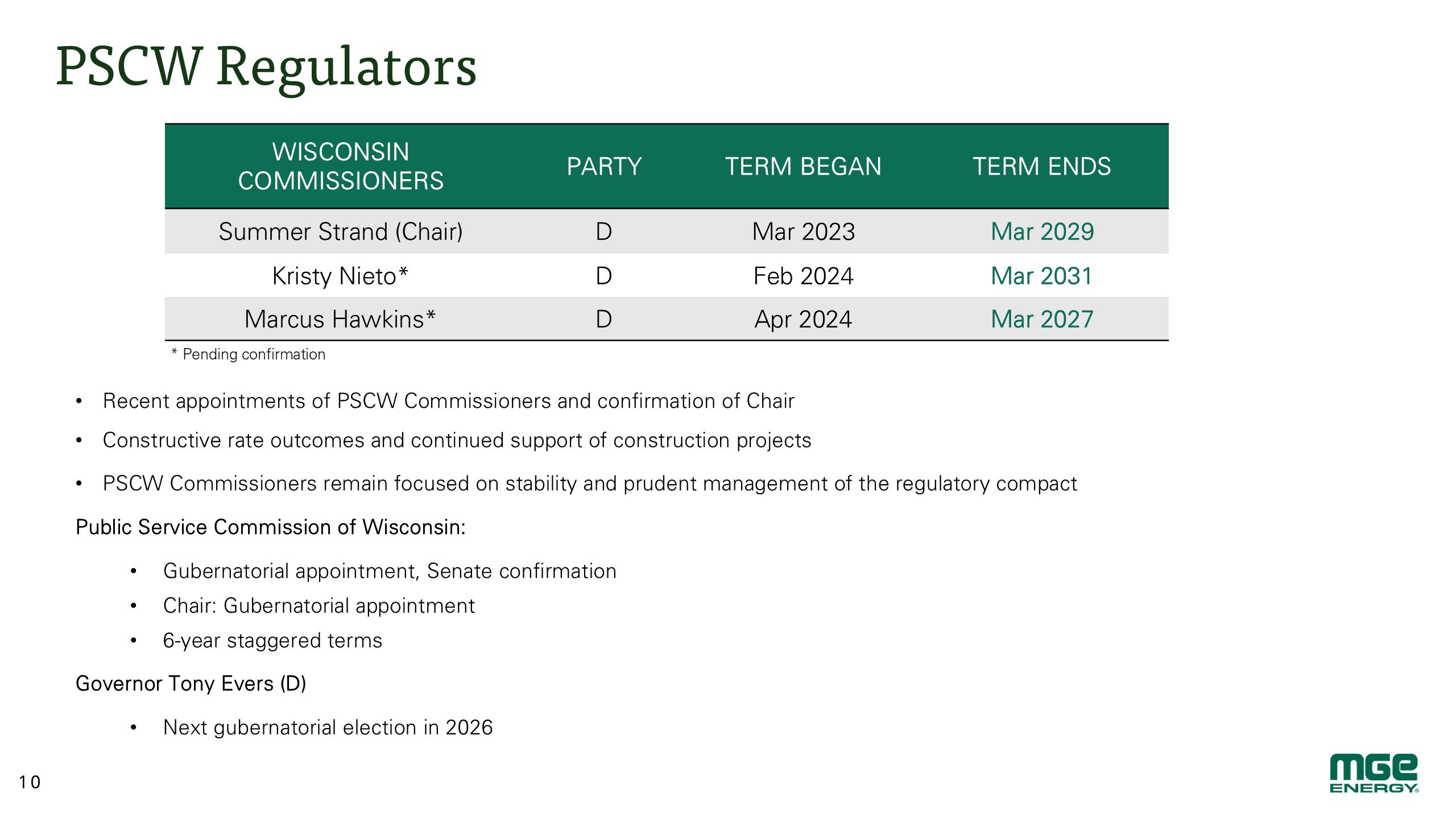 PSCW Regulators

| WISCONSIN COMMISSIONERS | PARTY | TERM BEGAN | TERM ENDS |
|---|---|---|---|
| Summer Strand (Chair) | D | Mar 2023 | Mar 2029 |
| Kristy Nieto* | D | Feb 2024 | Mar 2031 |
| Marcus Hawkins* | D | Apr 2024 | Mar 2027 |

* Pending confirmation

• Recent appointments of PSCW Commissioners and confirmation of Chair
• Constructive rate outcomes and continued support of construction projects
• PSCW Commissioners remain focused on stability and prudent management of the regulatory compact

Public Service Commission of Wisconsin:

• Gubernatorial appointment, Senate confirmation
• Chair: Gubernatorial appointment
• 6-year staggered terms

Governor Tony Evers (D)

• Next gubernatorial election in 2026

10

MGE ENERGY